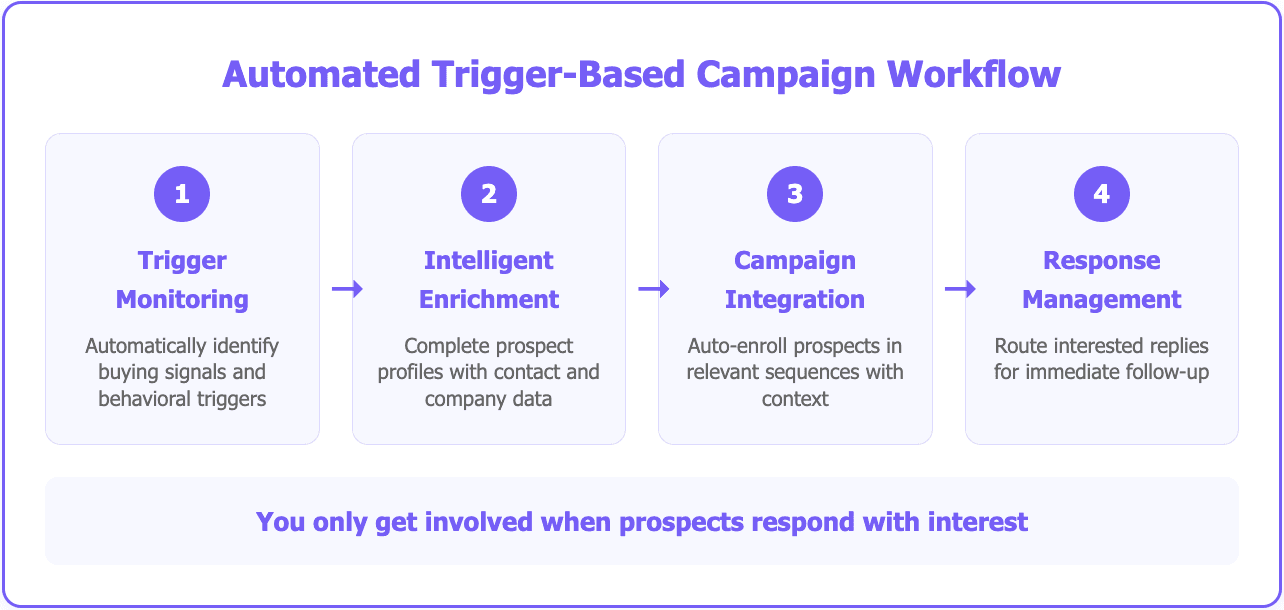 Automated Trigger-Based Campaign Workflow

1

Trigger Monitoring

Automatically identify buying signals and behavioral triggers

→

2

Intelligent Enrichment

Complete prospect profiles with contact and company data

→

3

Campaign Integration

Auto-enroll prospects in relevant sequences with context

→

4

Response Management

Route interested replies for immediate follow-up

You only get involved when prospects respond with interest